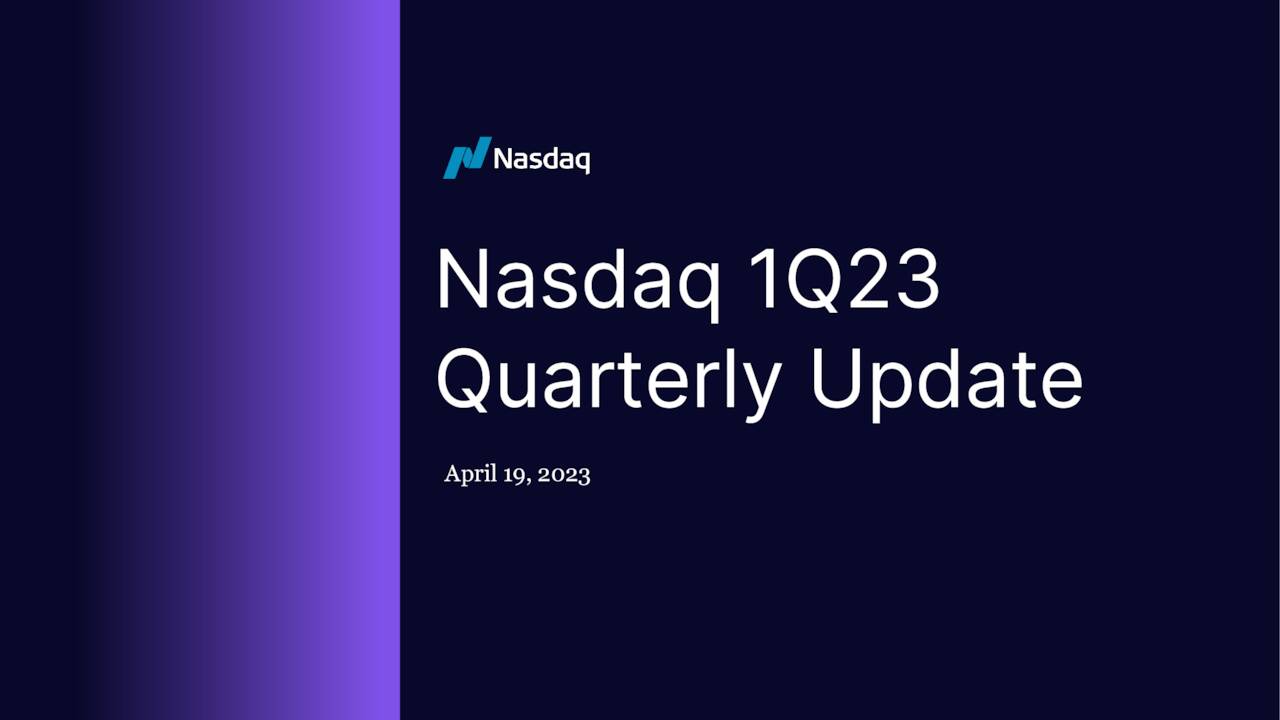 Nasdaq

Nasdaq 1Q23 Quarterly Update

April 19, 2023